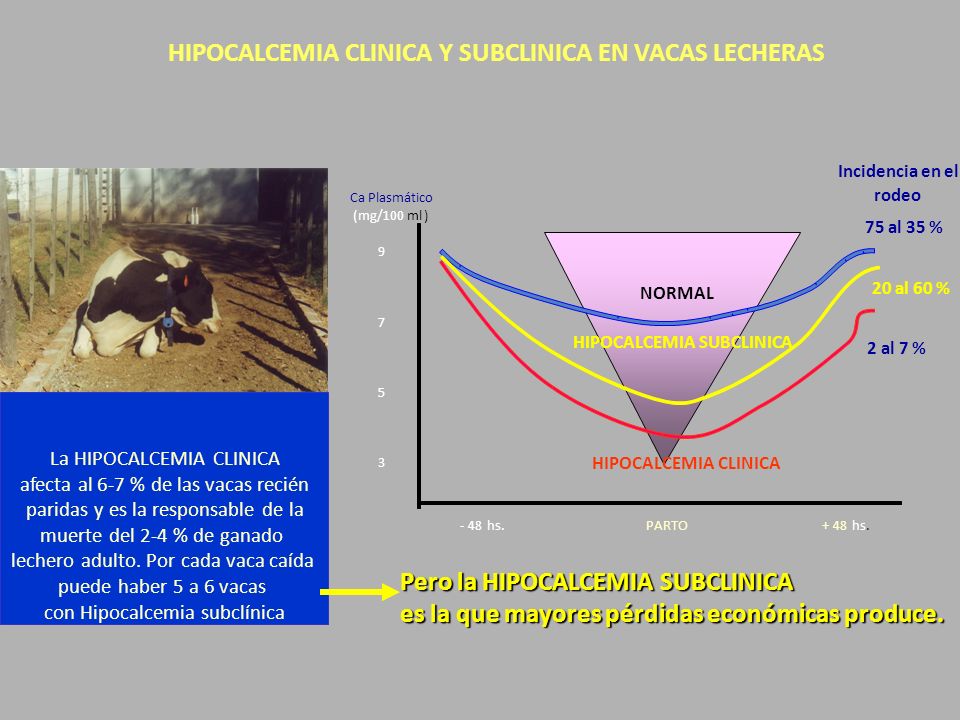 HIPOCALCEMIA CLINICA Y SUBCLINICA EN VACAS LECHERAS

La HIPOCALCEMIA CLINICA afecta al 6-7 % de las vacas recién paridas y es la responsable de la muerte del 2-4 % de ganado lechero adulto. Por cada vaca caída puede haber 5 a 6 vacas con Hipocalcemia subclínica

Ca Plasmático (mg/100 ml)

9

7

5

3

NORMAL

HIPOCALCEMIA SUBCLINICA

HIPOCALCEMIA CLINICA

- 48 hs.

PARTO

+ 48 hs.

Incidencia en el rodeo

75 al 35 %

20 al 60 %

2 al 7 %

Pero la HIPOCALCEMIA SUBCLINICA es la que mayores pérdidas económicas produce.